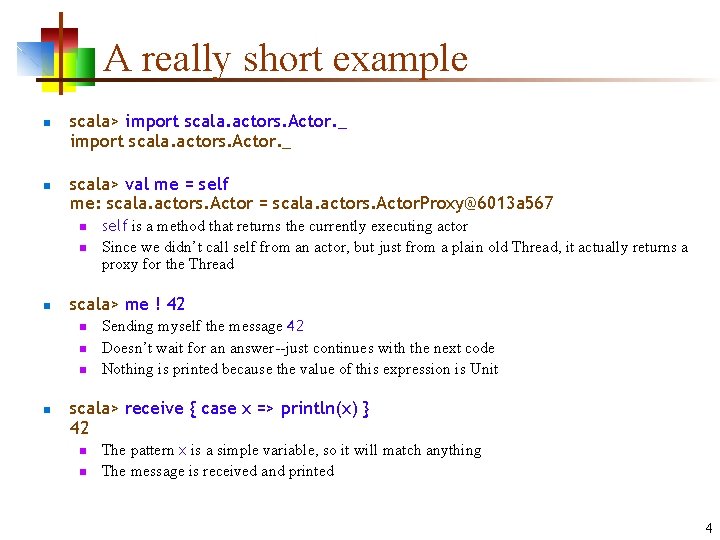 A really short example

scala> import scala.actors.Actor._
import scala.actors.Actor._

scala> val me = self
me: scala.actors.Actor = scala.actors.ActorProxy@6013a567

self is a method that returns the currently executing actor

Since we didn't call self from an actor, but just from a plain old Thread, it actually returns a proxy for the Thread

scala> me ! 42

Sending myself the message 42

Doesn't wait for an answer--just continues with the next code

Nothing is printed because the value of this expression is Unit

scala> receive { case x => println(x) }
42

The pattern x is a simple variable, so it will match anything

The message is received and printed

4